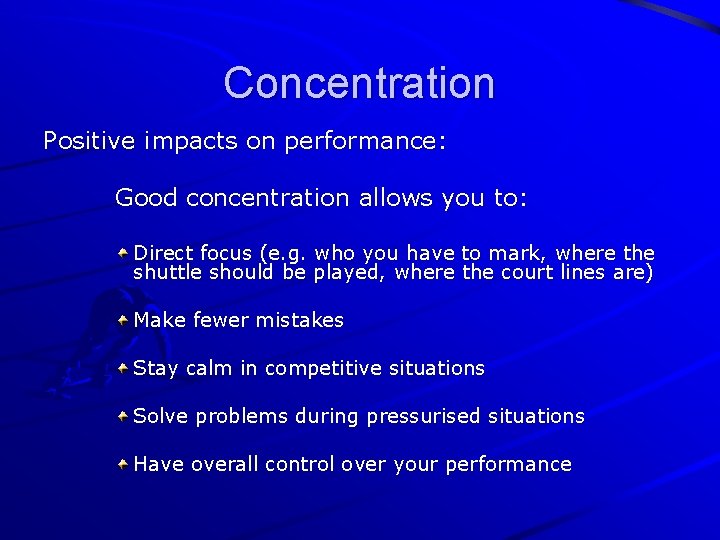 Concentration

Positive impacts on performance:

Good concentration allows you to:

Direct focus (e.g. who you have to mark, where the shuttle should be played, where the court lines are)

Make fewer mistakes

Stay calm in competitive situations

Solve problems during pressurised situations

Have overall control over your performance